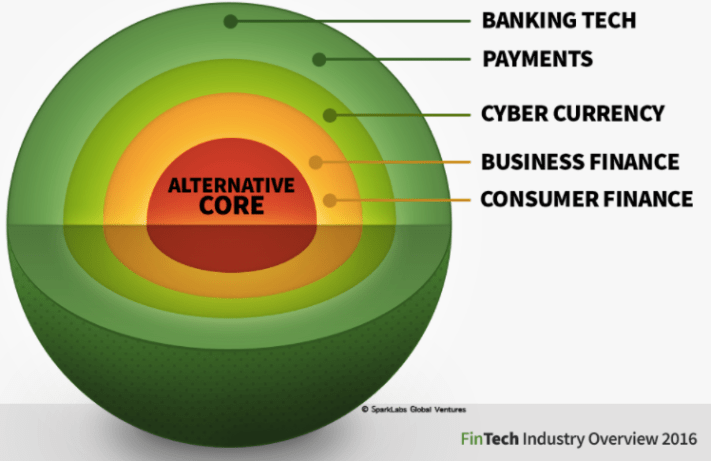 BANKING TECH
PAYMENTS
CYBER CURRENCY
BUSINESS FINANCE
CONSUMER FINANCE

ALTERNATIVE CORE

© SparkLabs Global Ventures

FinTech Industry Overview 2016